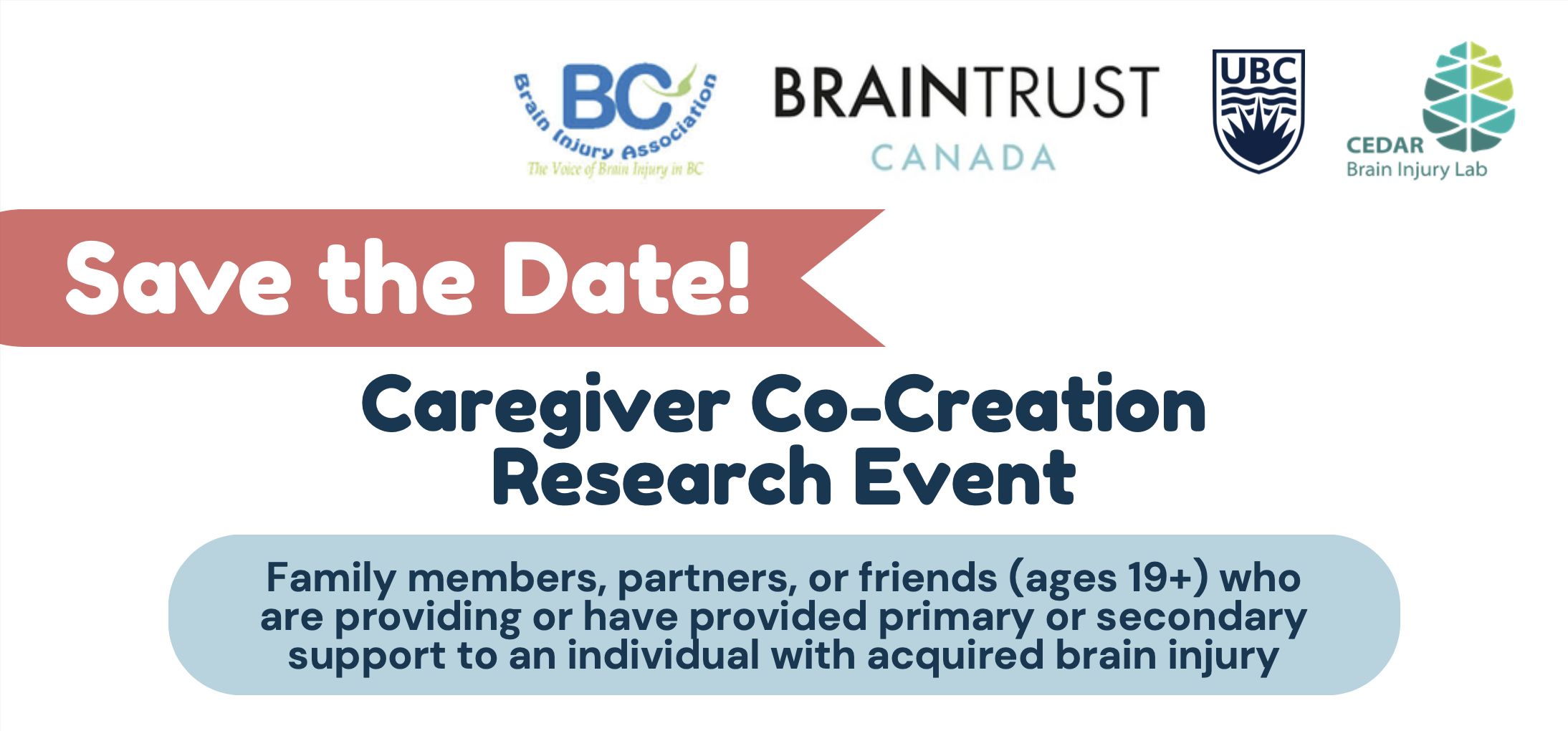 BC Brain Injury Association
The Voice of Brain Injury in BC

BRAINTRUST
CANADA

UBC

CEDAR
Brain Injury Lab

Save the Date!

Caregiver Co-Creation Research Event

Family members, partners, or friends (ages 19+) who are providing or have provided primary or secondary support to an individual with acquired brain injury